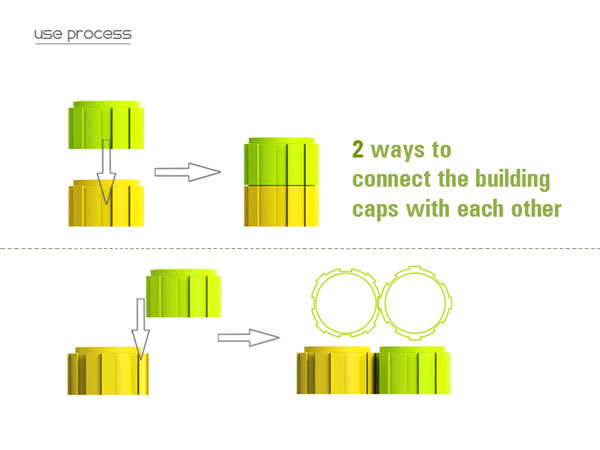 use process

2 ways to connect the building caps with each other